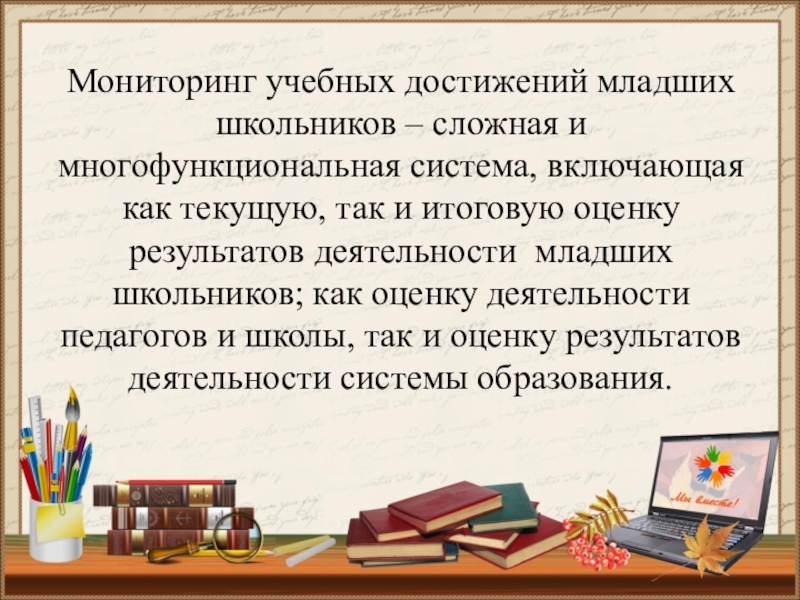 Мониторинг учебных достижений младших школьников – сложная и многофункциональная система, включающая как текущую, так и итоговую оценку результатов деятельности младших школьников; как оценку деятельности педагогов и школы, так и оценку результатов деятельности системы образования.

Мы вместе!